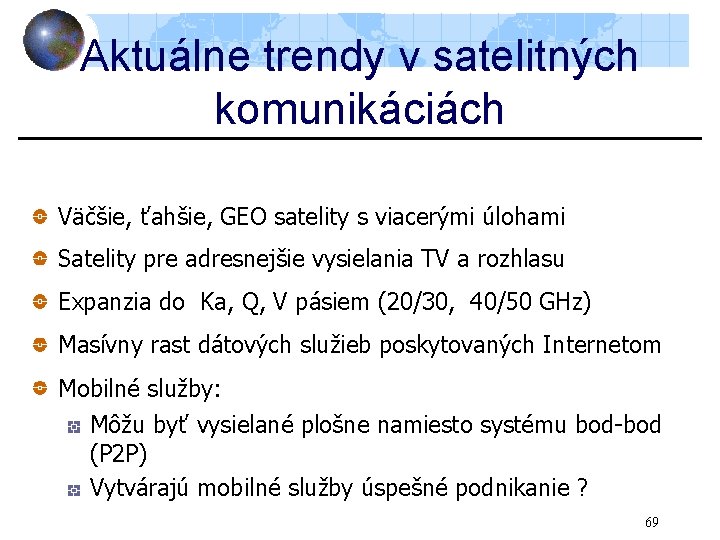 Aktuálne trendy v satelitných komunikáciách

Väčšie, ťahšie, GEO satelity s viacerými úlohami

Satelity pre adresnejšie vysielania TV a rozhlasu

Expanzia do Ka, Q, V pásiem (20/30, 40/50 GHz)

Masívny rast dátových služieb poskytovaných Internetom

Mobilné služby:

Môžu byť vysielané plošne namiesto systému bod-bod (P2P)

Vytvárajú mobilné služby úspešné podnikanie ?

69